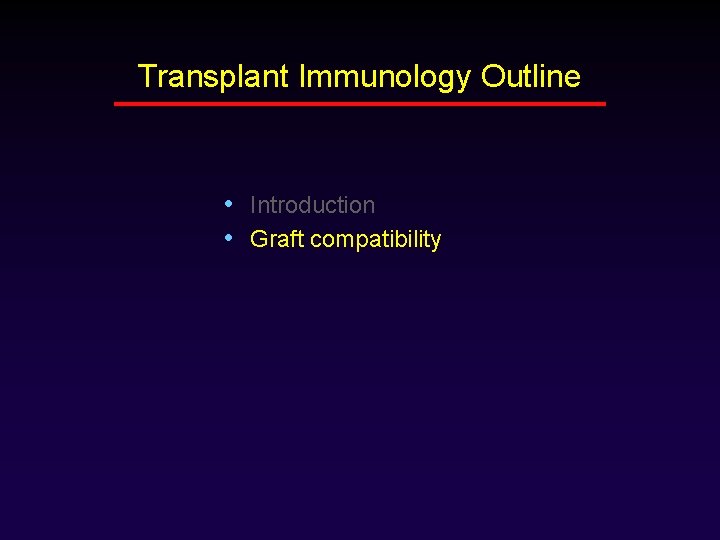 Transplant Immunology Outline

• Introduction
• Graft compatibility